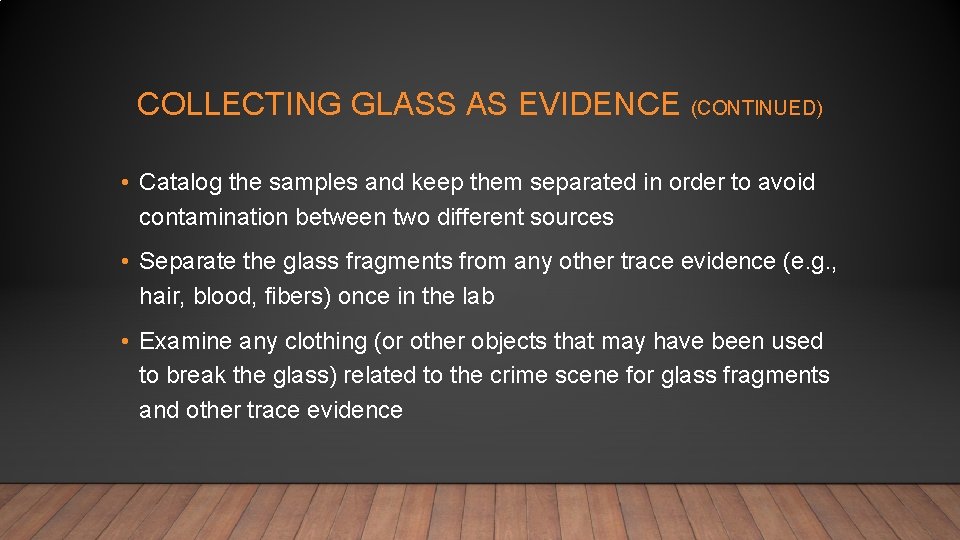 COLLECTING GLASS AS EVIDENCE (CONTINUED)

• Catalog the samples and keep them separated in order to avoid contamination between two different sources

• Separate the glass fragments from any other trace evidence (e.g., hair, blood, fibers) once in the lab

• Examine any clothing (or other objects that may have been used to break the glass) related to the crime scene for glass fragments and other trace evidence